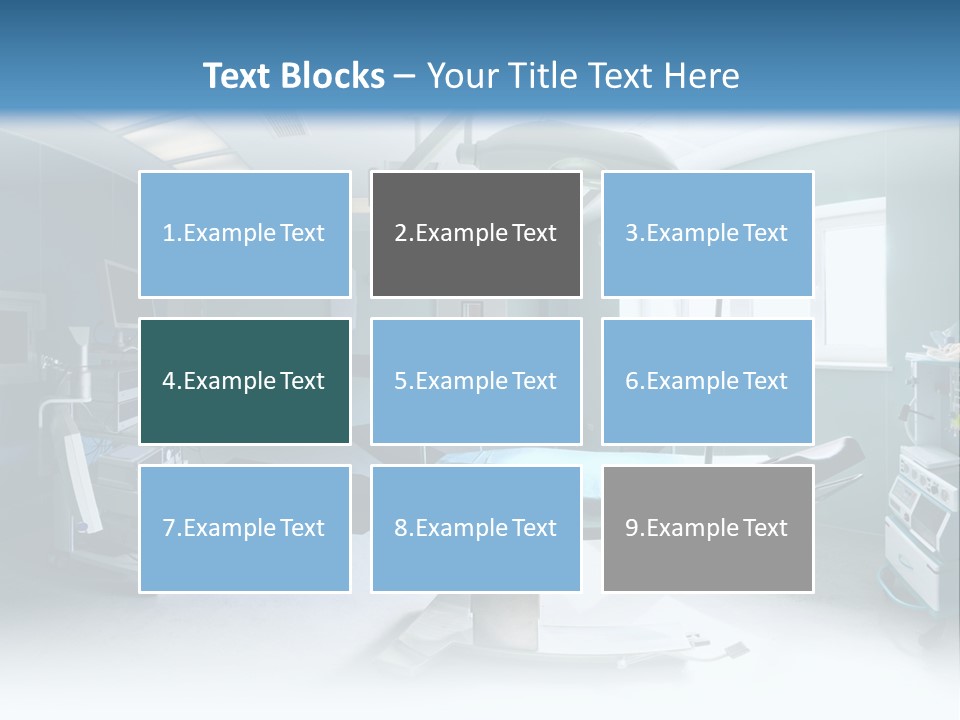 Text Blocks – Your Title Text Here

1.Example Text

2.Example Text

3.Example Text

4.Example Text

5.Example Text

6.Example Text

7.Example Text

8.Example Text

9.Example Text